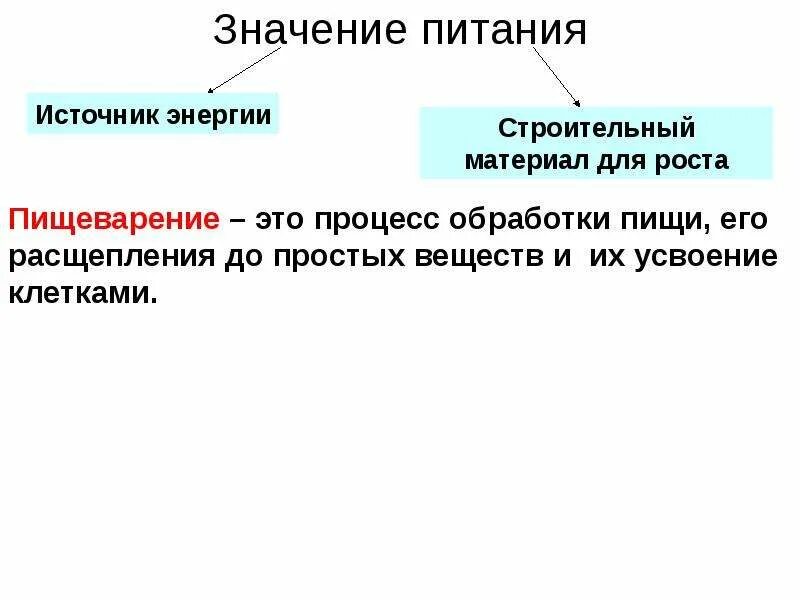 Значение питания

Источник энергии

Строительный материал для роста

Пищеварение – это процесс обработки пищи, его расщепления до простых веществ и их усвоение клетками.